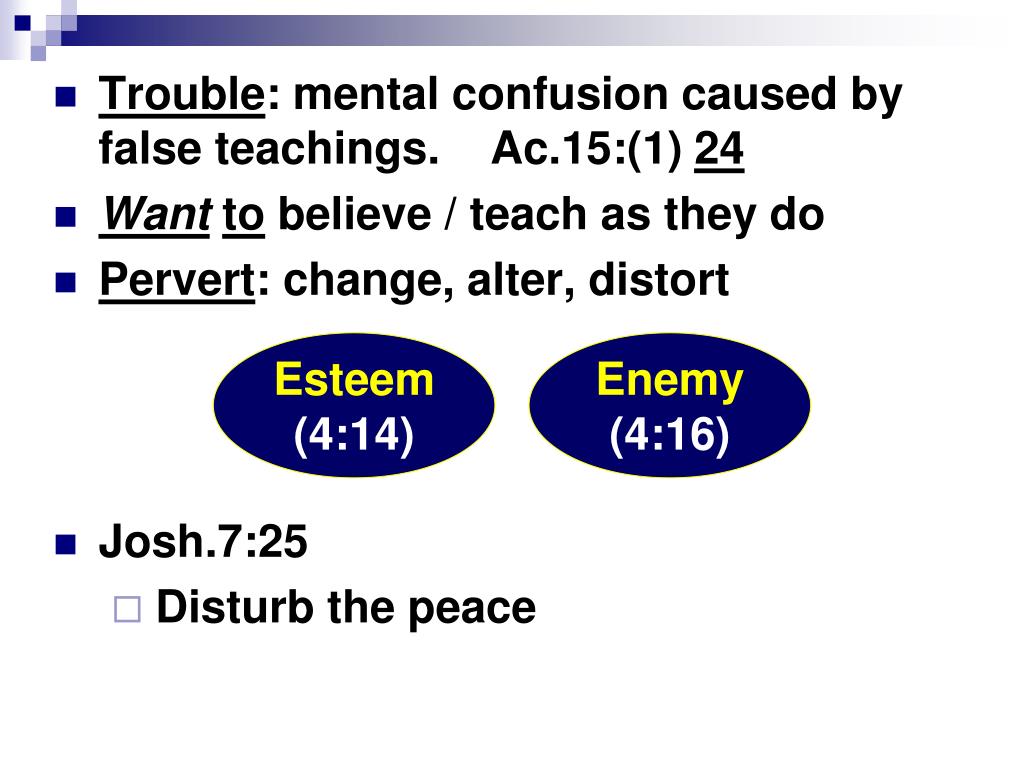 Trouble: mental confusion caused by false teachings. Ac.15:(1) 24

Want to believe / teach as they do

Pervert: change, alter, distort

Esteem (4:14)

Enemy (4:16)

Josh.7:25

Disturb the peace